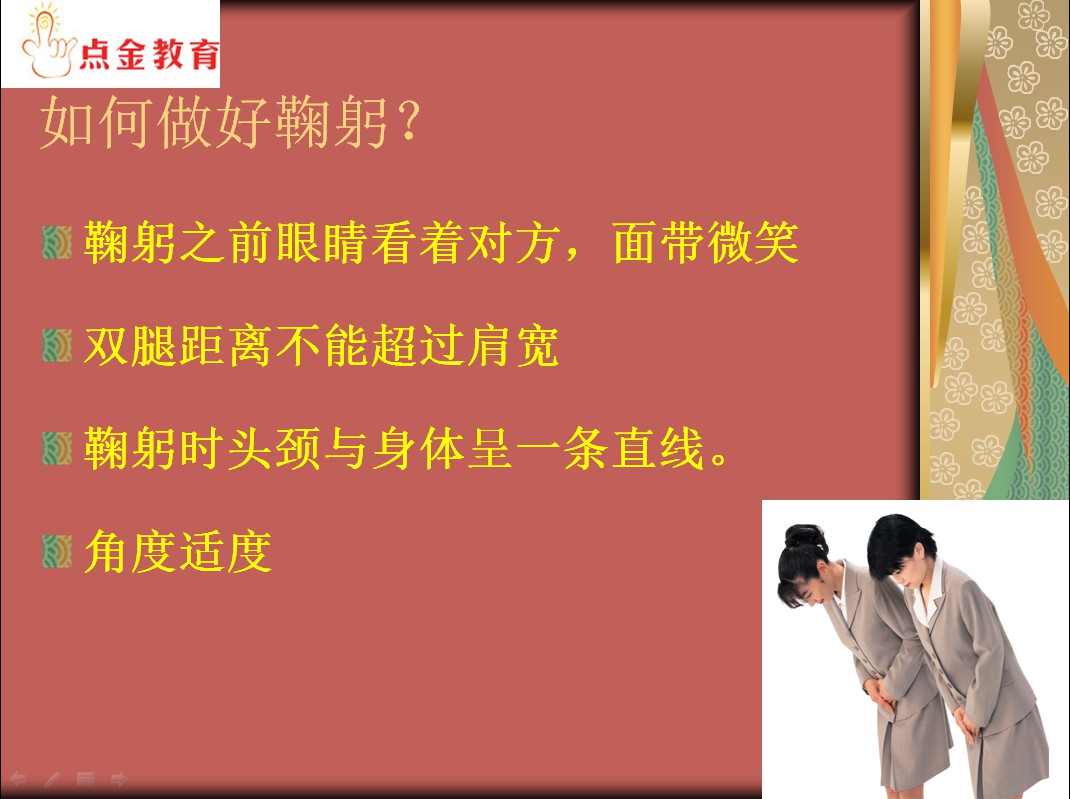 点金教育

如何做好鞠躬？

鞠躬之前眼睛看着对方，面带微笑

双腿距离不能超过肩宽

鞠躬时头颈与身体呈一条直线。

角度适度